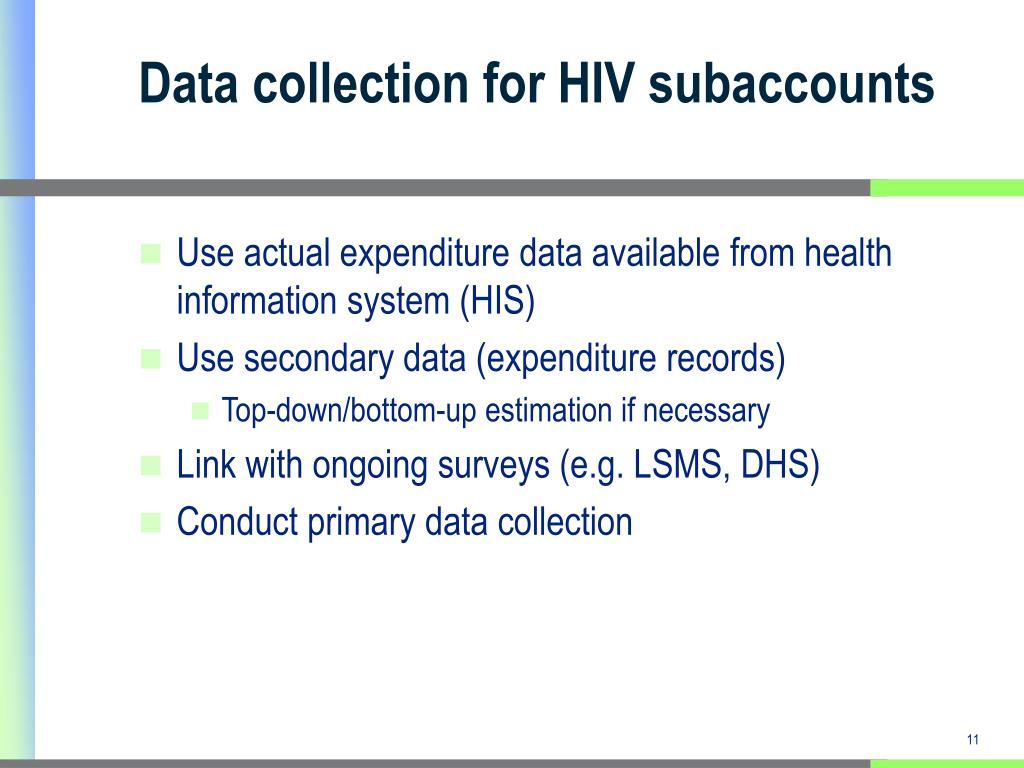 Data collection for HIV subaccounts

Use actual expenditure data available from health information system (HIS)

Use secondary data (expenditure records)

Top-down/bottom-up estimation if necessary

Link with ongoing surveys (e.g. LSMS, DHS)

Conduct primary data collection

11